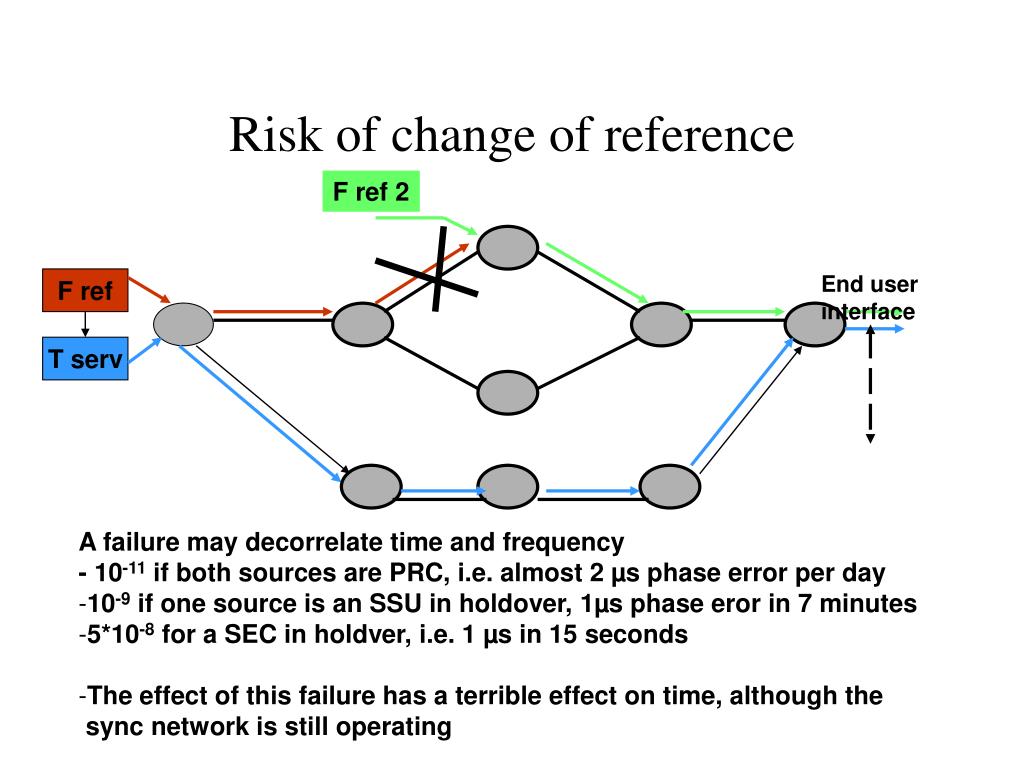 Risk of change of reference

F ref 2

F ref

T serv

End user interface

A failure may decorrelate time and frequency
- $10^{-11}$ if both sources are PRC, i.e. almost 2 µs phase error per day
-$10^{-9}$ if one source is an SSU in holdover, 1µs phase eror in 7 minutes
-$5*10^{-8}$ for a SEC in holdver, i.e. 1 µs in 15 seconds

-The effect of this failure has a terrible effect on time, although the sync network is still operating